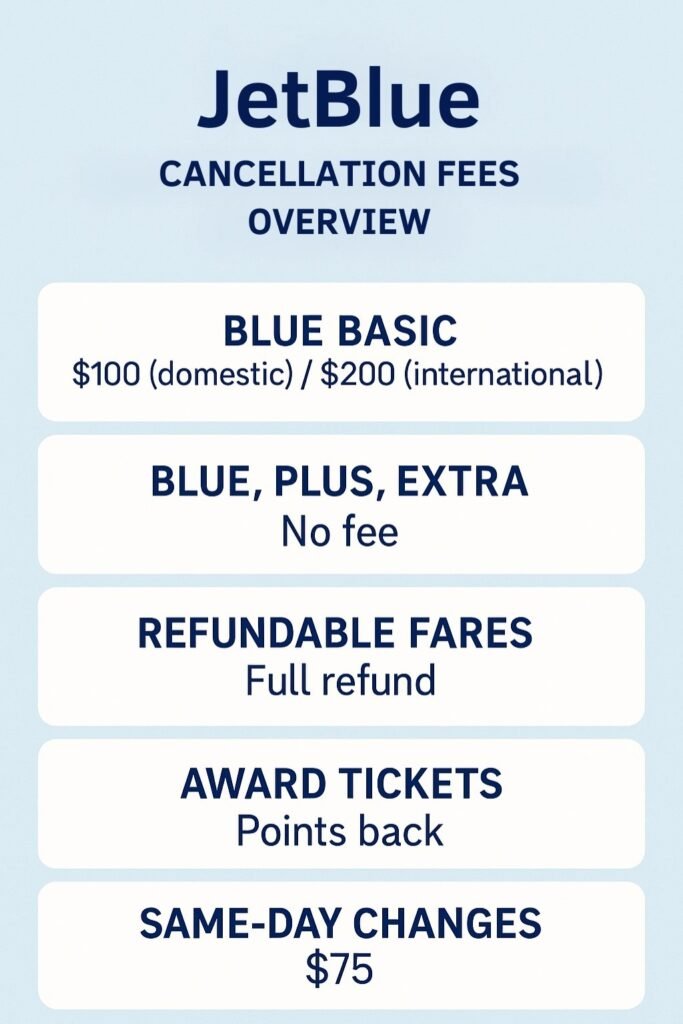 JetBlue

CANCELLATION FEES OVERVIEW

BLUE BASIC
\$100 (domestic) / \$200 (international)

BLUE, PLUS, EXTRA
No fee

REFUNDABLE FARES
Full refund

AWARD TICKETS
Points back

SAME-DAY CHANGES
\$75